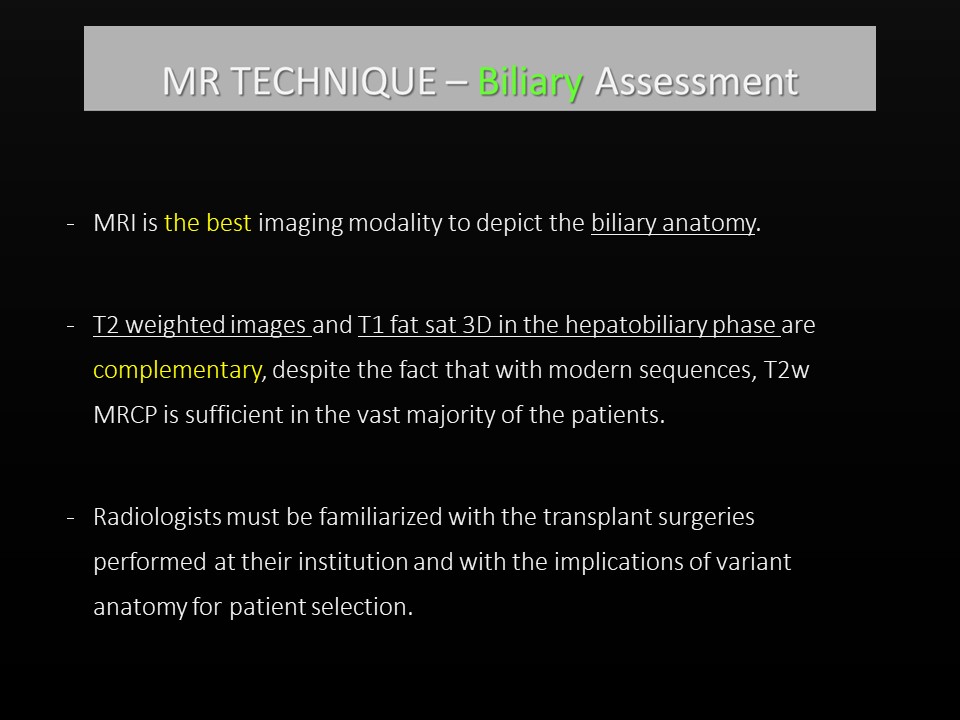 MR TECHNIQUE – Biliary Assessment

- MRI is the best imaging modality to depict the biliary anatomy.

- T2 weighted images and T1 fat sat 3D in the hepatobiliary phase are complementary, despite the fact that with modern sequences, T2w MRCP is sufficient in the vast majority of the patients.

- Radiologists must be familiarized with the transplant surgeries performed at their institution and with the implications of variant anatomy for patient selection.